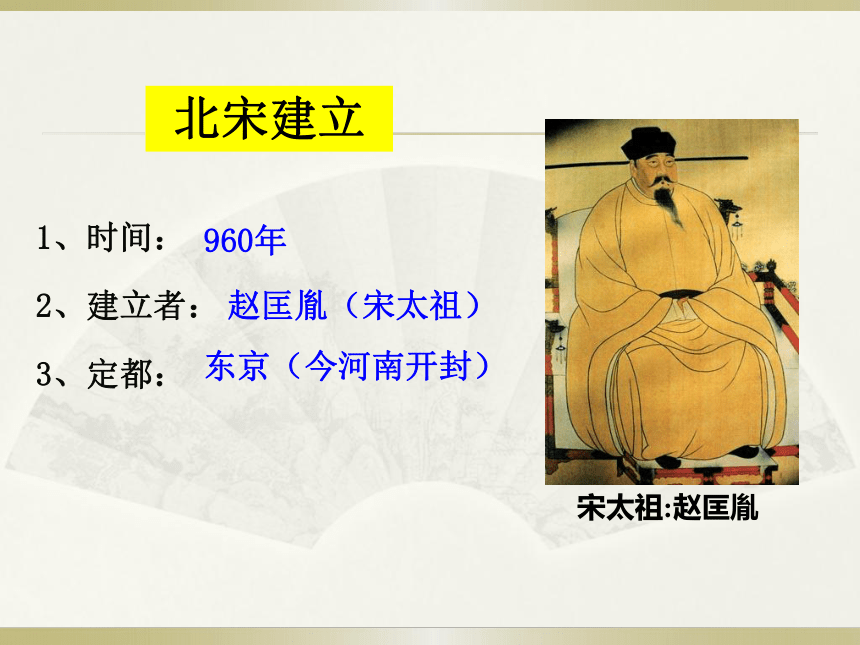 北宋建立

1、时间： 960年

2、建立者： 赵匡胤（宋太祖）

3、定都： 东京（今河南开封）

宋太祖:赵匡胤